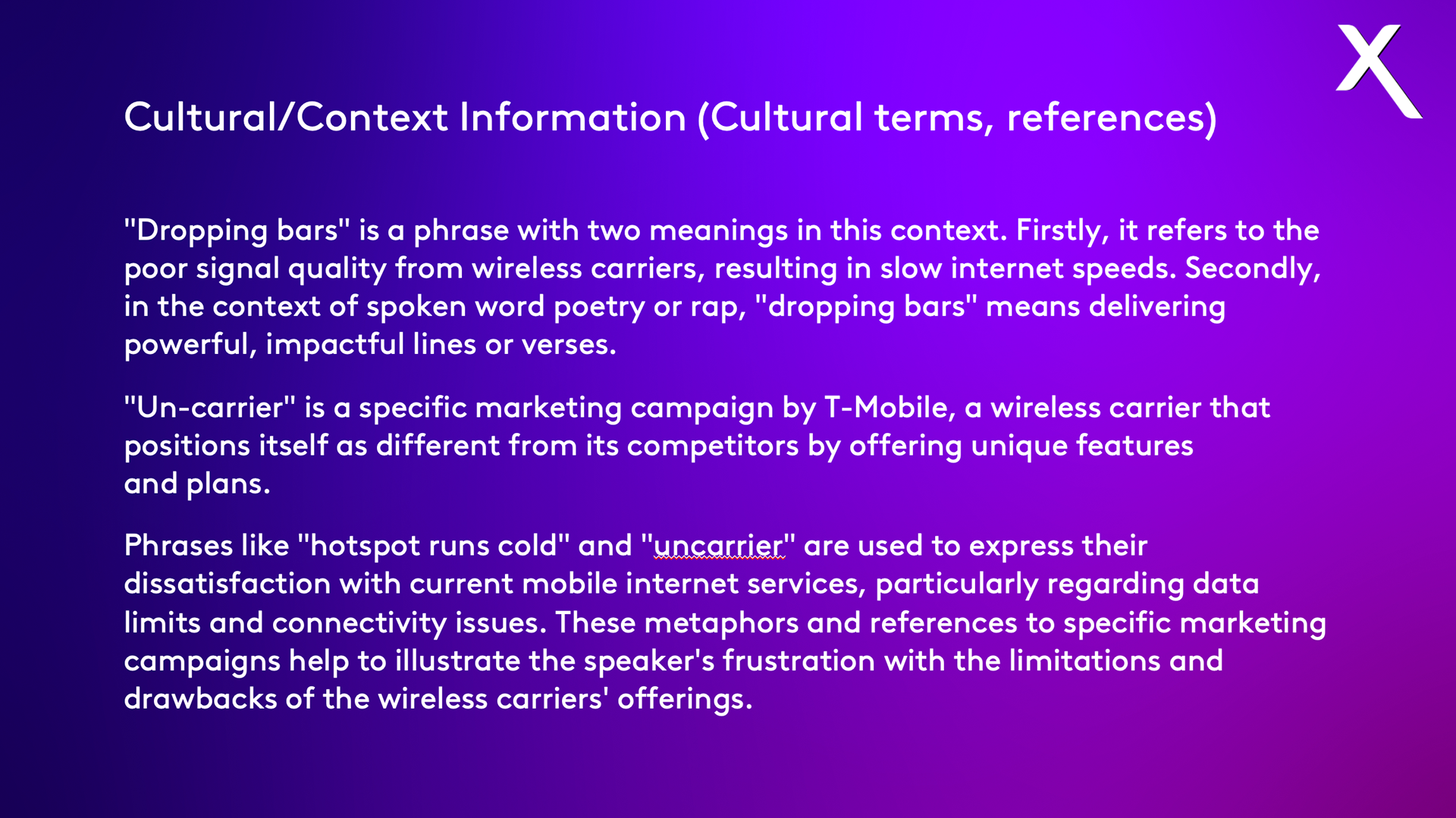 X

Cultural/Context Information (Cultural terms, references)

"Dropping bars" is a phrase with two meanings in this context. Firstly, it refers to the poor signal quality from wireless carriers, resulting in slow internet speeds. Secondly, in the context of spoken word poetry or rap, "dropping bars" means delivering powerful, impactful lines or verses.

"Un-carrier" is a specific marketing campaign by T-Mobile, a wireless carrier that positions itself as different from its competitors by offering unique features and plans.

Phrases like "hotspot runs cold" and "uncarrier" are used to express their dissatisfaction with current mobile internet services, particularly regarding data limits and connectivity issues. These metaphors and references to specific marketing campaigns help to illustrate the speaker's frustration with the limitations and drawbacks of the wireless carriers' offerings.